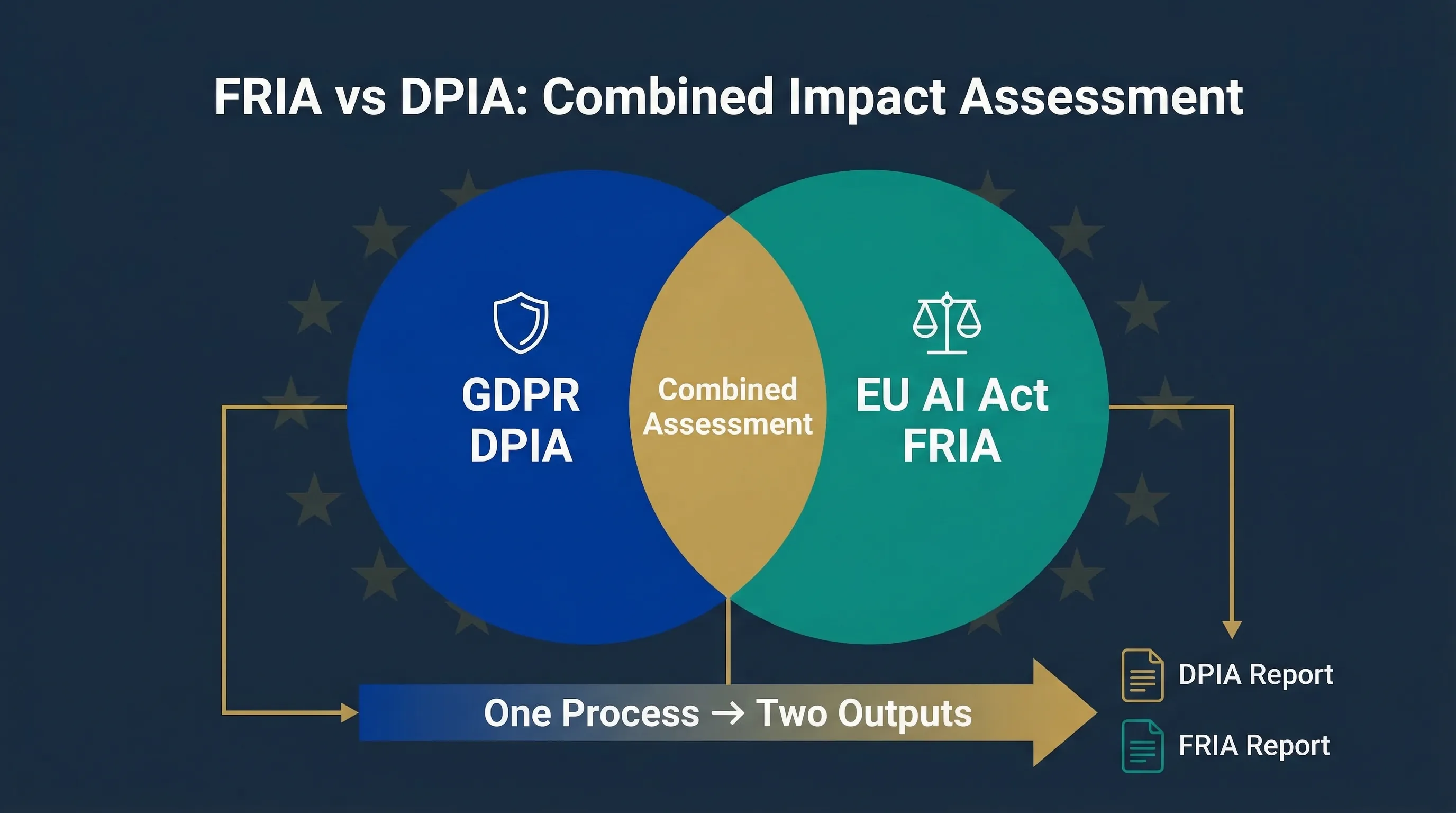 FRIA vs DPIA: Combined Impact Assessment

GDPR
DPIA

Combined
Assessment

EU AI Act
FRIA

One Process → Two Outputs

DPIA Report

FRIA Report